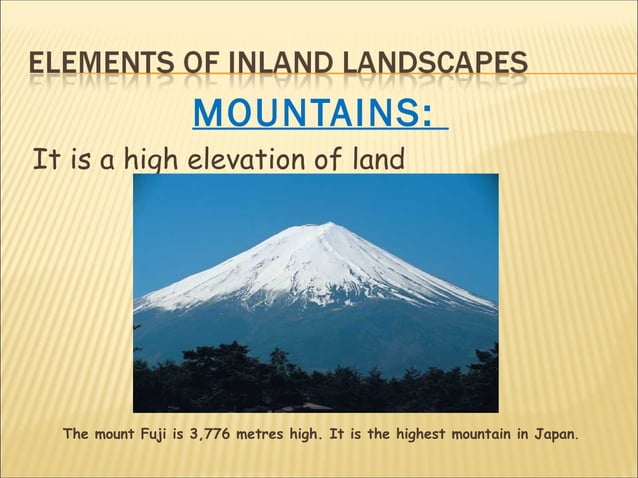 ELEMENTS OF INLAND LANDSCAPES

MOUNTAINS:

It is a high elevation of land

The mount Fuji is 3,776 metres high. It is the highest mountain in Japan.